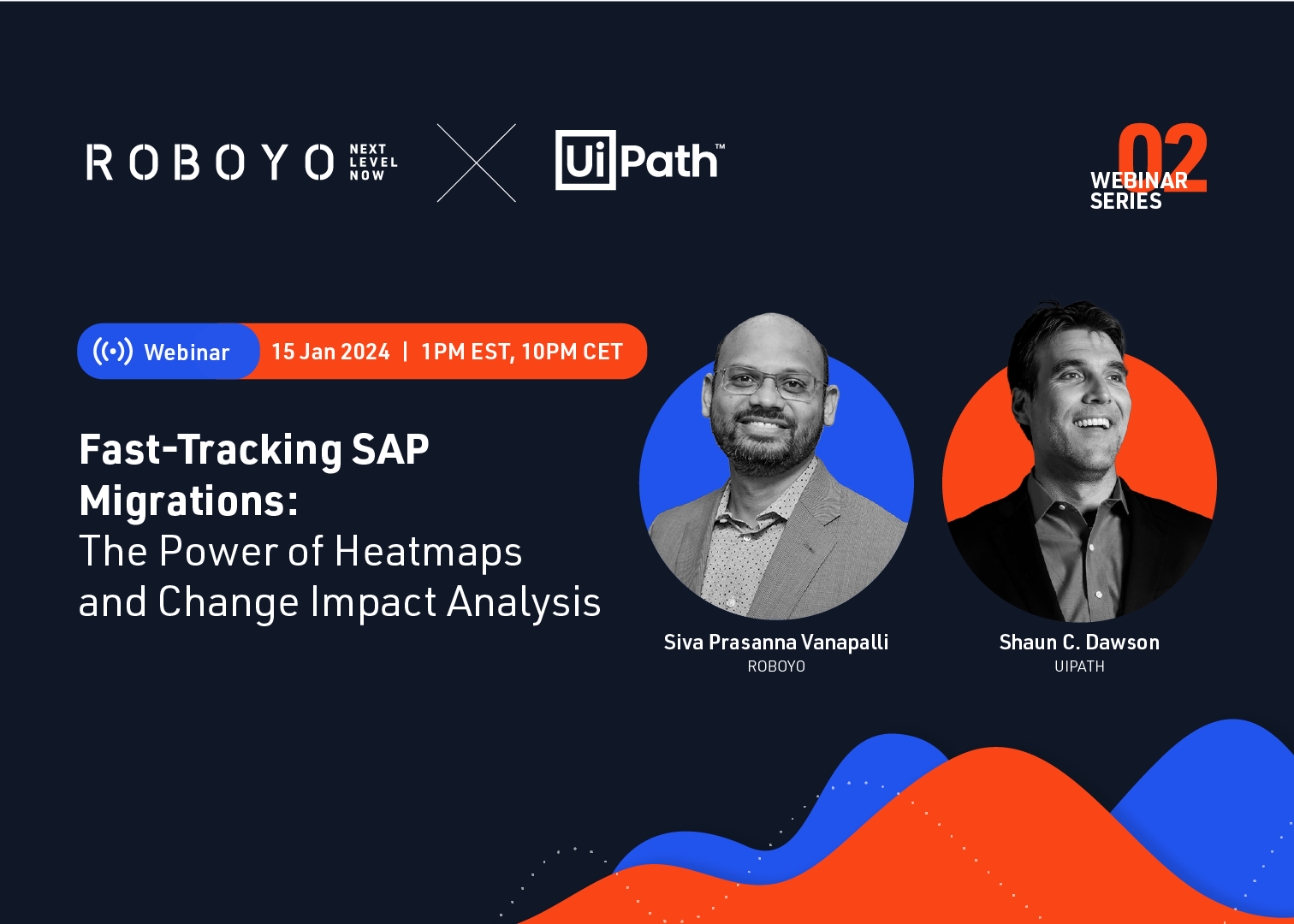 ROBOYO NEXT LEVEL NOW

UiPath™

02 WEBINAR SERIES

Webinar 15 Jan 2024 | 1PM EST, 10PM CET

Fast-Tracking SAP Migrations:
The Power of Heatmaps and Change Impact Analysis

Siva Prasanna Vanapalli
ROBOYO

Shaun C. Dawson
UIPATH